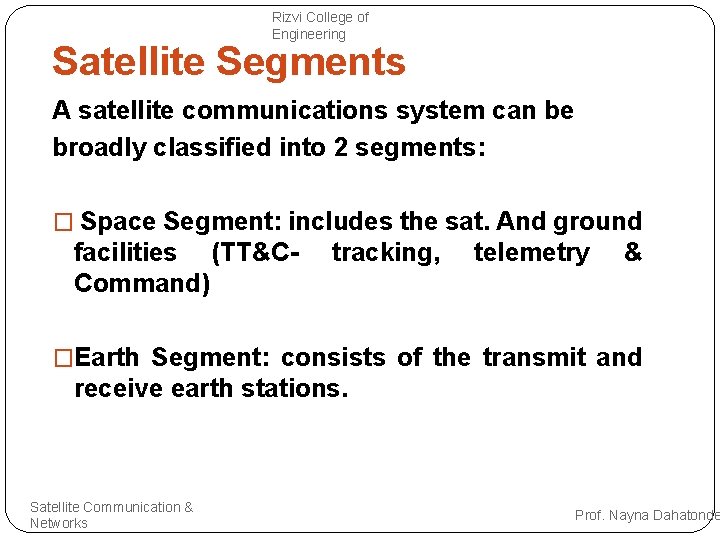 Rizvi College of Engineering

Satellite Segments

A satellite communications system can be broadly classified into 2 segments:

□ Space Segment: includes the sat. And ground facilities (TT&C- tracking, telemetry & Command)

□Earth Segment: consists of the transmit and receive earth stations.

Satellite Communication & Networks

Prof. Nayna Dahatonde